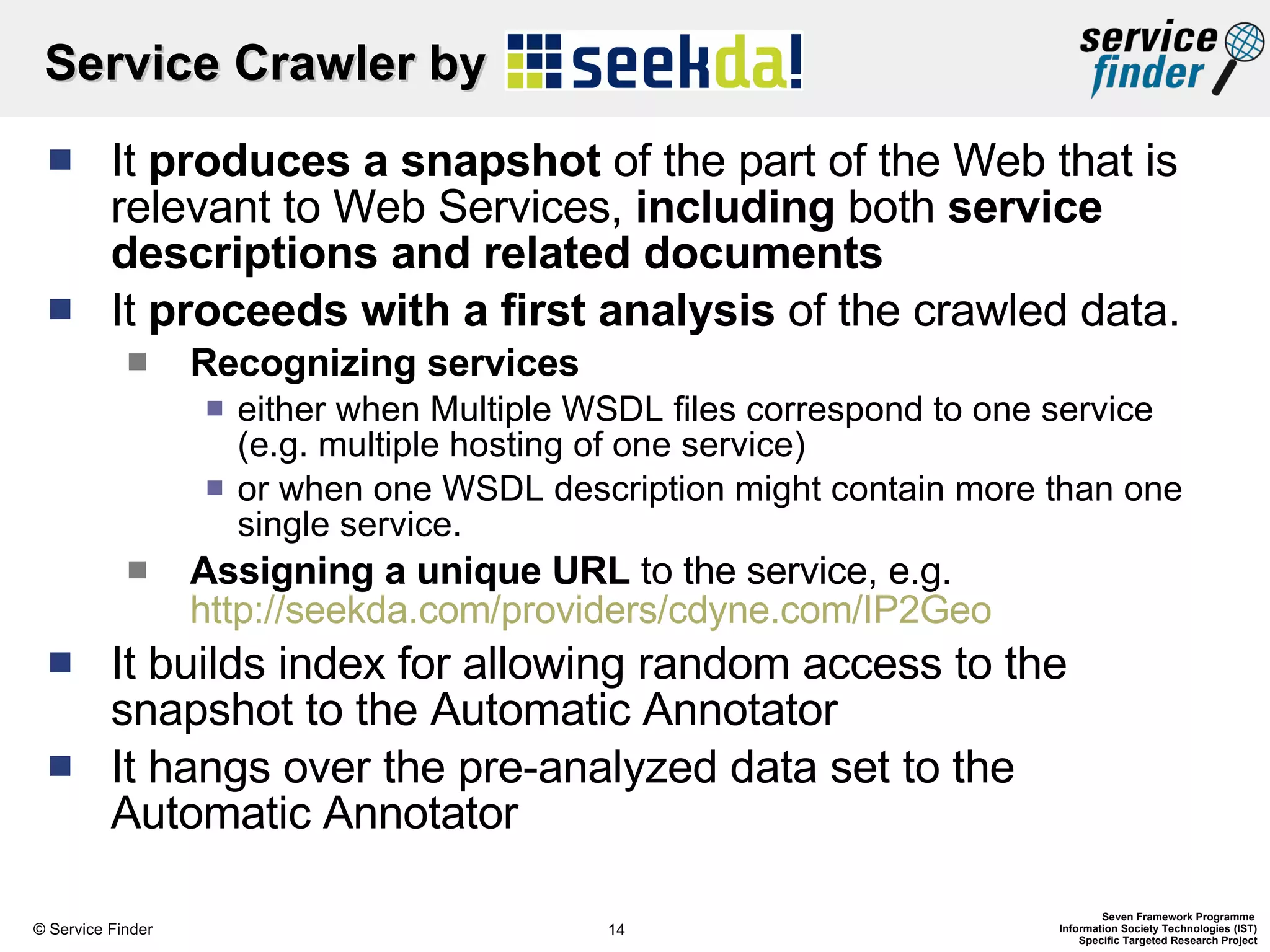 Service Crawler by seekda!

service finder

It produces a snapshot of the part of the Web that is relevant to Web Services, including both service descriptions and related documents

It proceeds with a first analysis of the crawled data.

Recognizing services

either when Multiple WSDL files correspond to one service (e.g. multiple hosting of one service)

or when one WSDL description might contain more than one single service.

Assigning a unique URL to the service, e.g. http://seekda.com/providers/cdyne.com/IP2Geo

It builds index for allowing random access to the snapshot to the Automatic Annotator

It hangs over the pre-analyzed data set to the Automatic Annotator

© Service Finder

14

Seven Framework Programme
Information Society Technologies (IST)
Specific Targeted Research Project